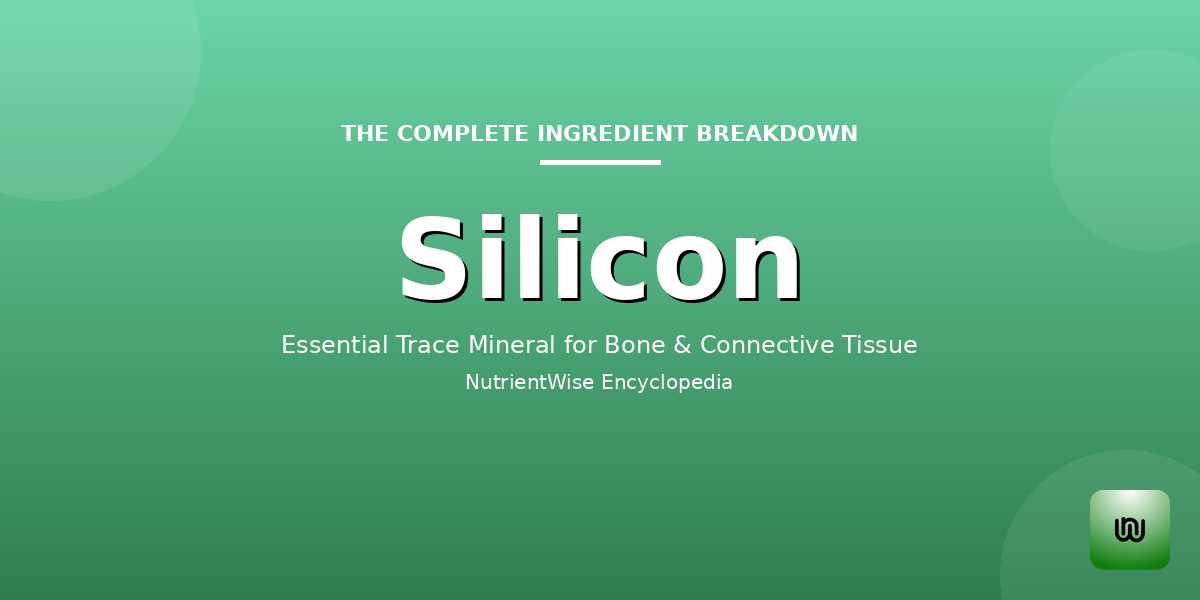 THE COMPLETE INGREDIENT BREAKDOWN

Silicon

Essential Trace Mineral for Bone & Connective Tissue

NutrientWise Encyclopedia